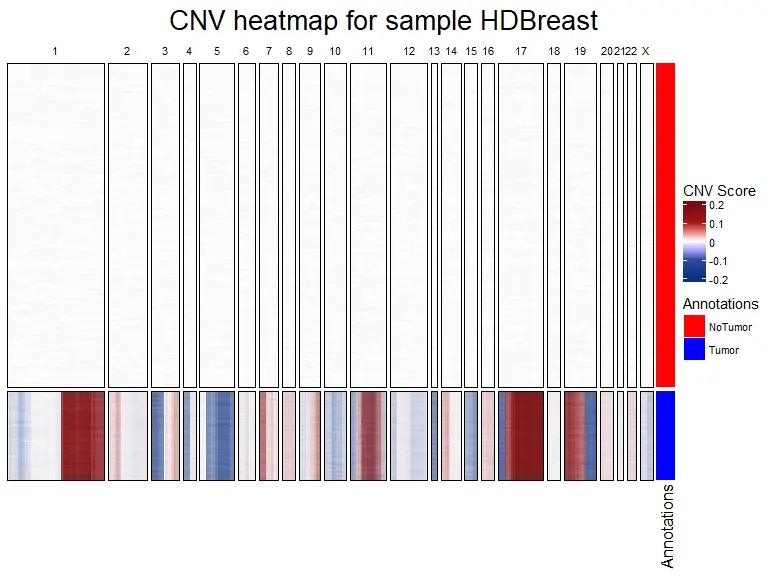 CNV heatmap for sample HDBreast

1 2 3 4 5 6 7 8 9 10 11 12 13 14 15 16 17 18 19 20 21 22 X

CNV Score
0.2
0.1
0
-0.1
-0.2

Annotations
NoTumor
Tumor

Annotations